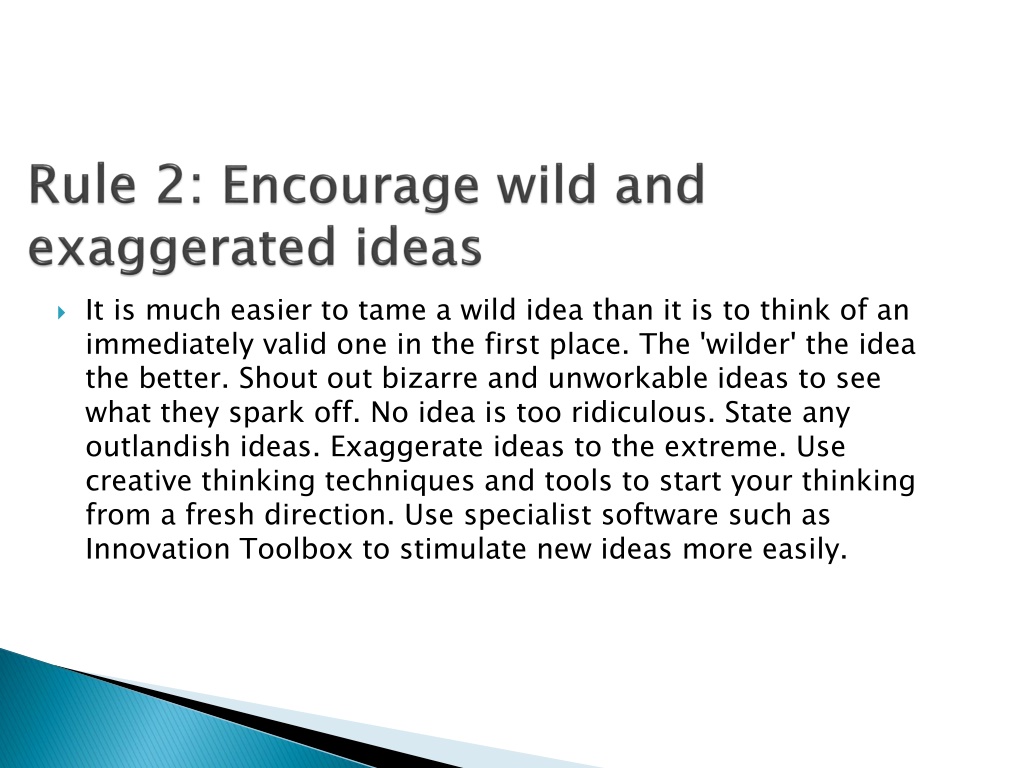 Rule 2: Encourage wild and exaggerated ideas

It is much easier to tame a wild idea than it is to think of an immediately valid one in the first place. The 'wilder' the idea the better. Shout out bizarre and unworkable ideas to see what they spark off. No idea is too ridiculous. State any outlandish ideas. Exaggerate ideas to the extreme. Use creative thinking techniques and tools to start your thinking from a fresh direction. Use specialist software such as Innovation Toolbox to stimulate new ideas more easily.